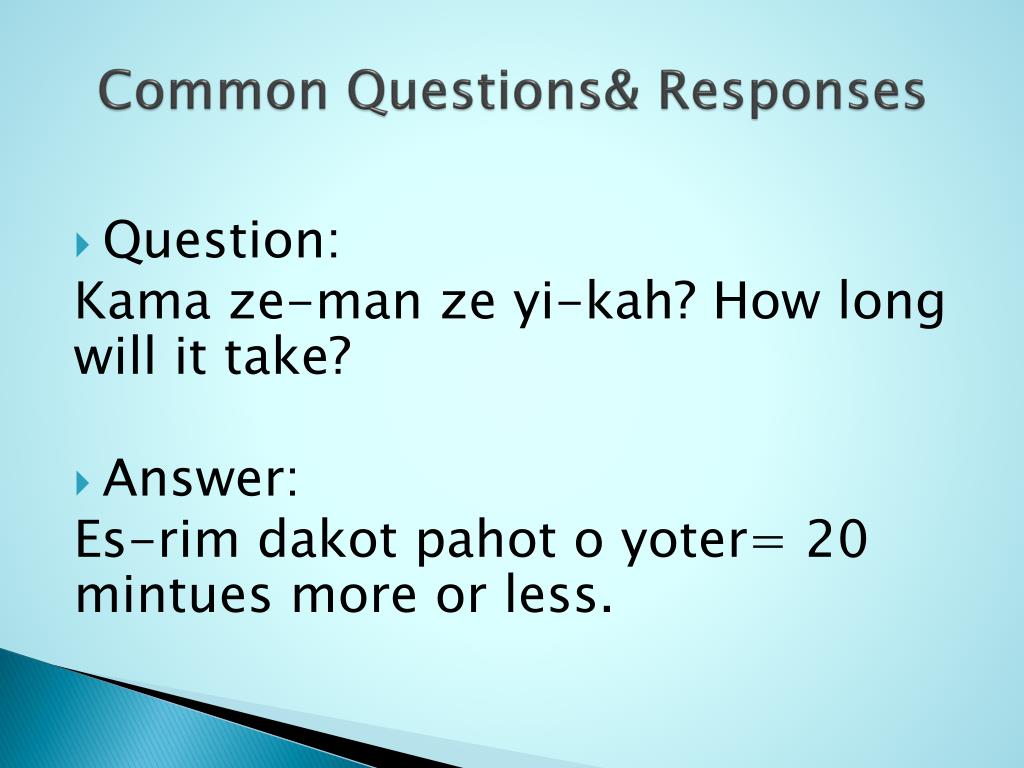 Common Questions& Responses

Question:
Kama ze-man ze yi-kah? How long will it take?

Answer:
Es-rim dakot pahot o yoter= 20 mintues more or less.